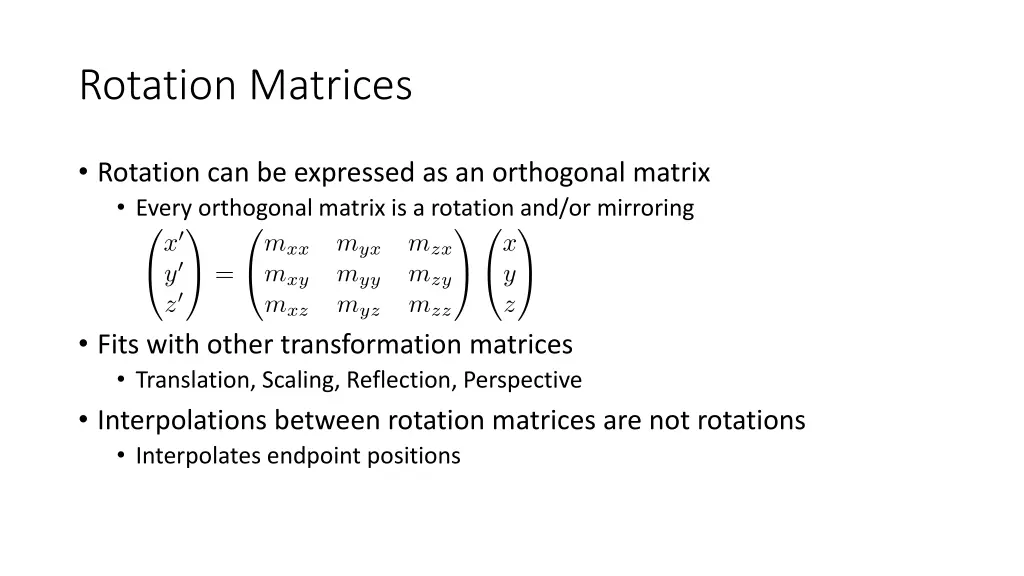 Rotation Matrices

• Rotation can be expressed as an orthogonal matrix
  • Every orthogonal matrix is a rotation and/or mirroring

$\begin{pmatrix} x' \\ y' \\ z' \end{pmatrix} = \begin{pmatrix} m_{xx} & m_{yx} & m_{zx} \\ m_{xy} & m_{yy} & m_{zy} \\ m_{xz} & m_{yz} & m_{zz} \end{pmatrix} \begin{pmatrix} x \\ y \\ z \end{pmatrix}$

• Fits with other transformation matrices
  • Translation, Scaling, Reflection, Perspective
• Interpolations between rotation matrices are not rotations
  • Interpolates endpoint positions